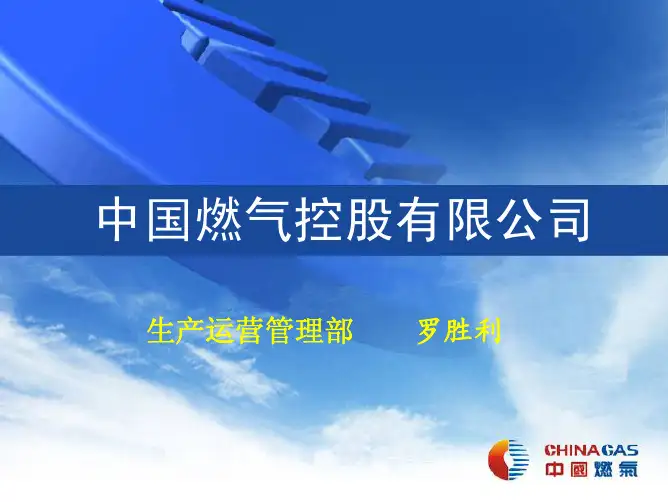 中国燃气控股有限公司

生产运营管理部　　罗胜利

CHINAGAS
中國燃氣